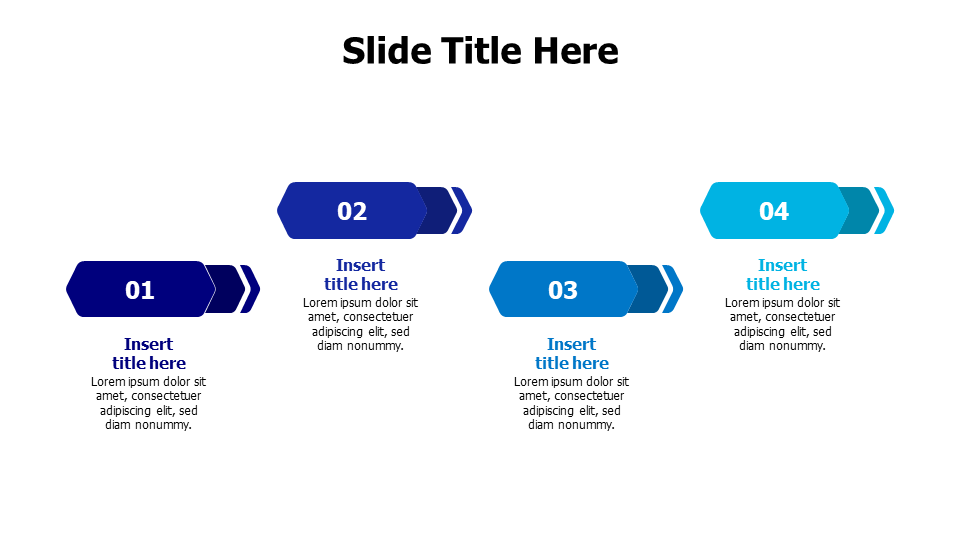 Slide Title Here

01

Insert title here

Lorem ipsum dolor sit amet, consectetuer adipiscing elit, sed diam nonummy.

02

Insert title here

Lorem ipsum dolor sit amet, consectetuer adipiscing elit, sed diam nonummy.

03

Insert title here

Lorem ipsum dolor sit amet, consectetuer adipiscing elit, sed diam nonummy.

04

Insert title here

Lorem ipsum dolor sit amet, consectetuer adipiscing elit, sed diam nonummy.